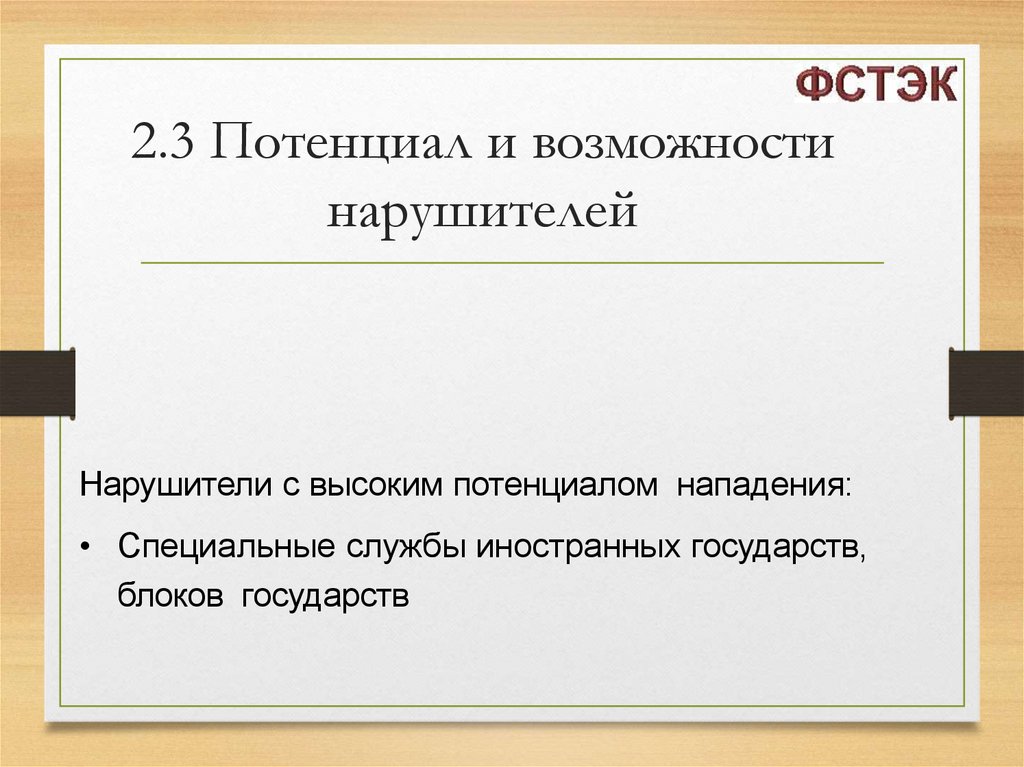 ФСТЭК

2.3 Потенциал и возможности нарушителей

Нарушители с высоким потенциалом нападения:

• Специальные службы иностранных государств, блоков государств